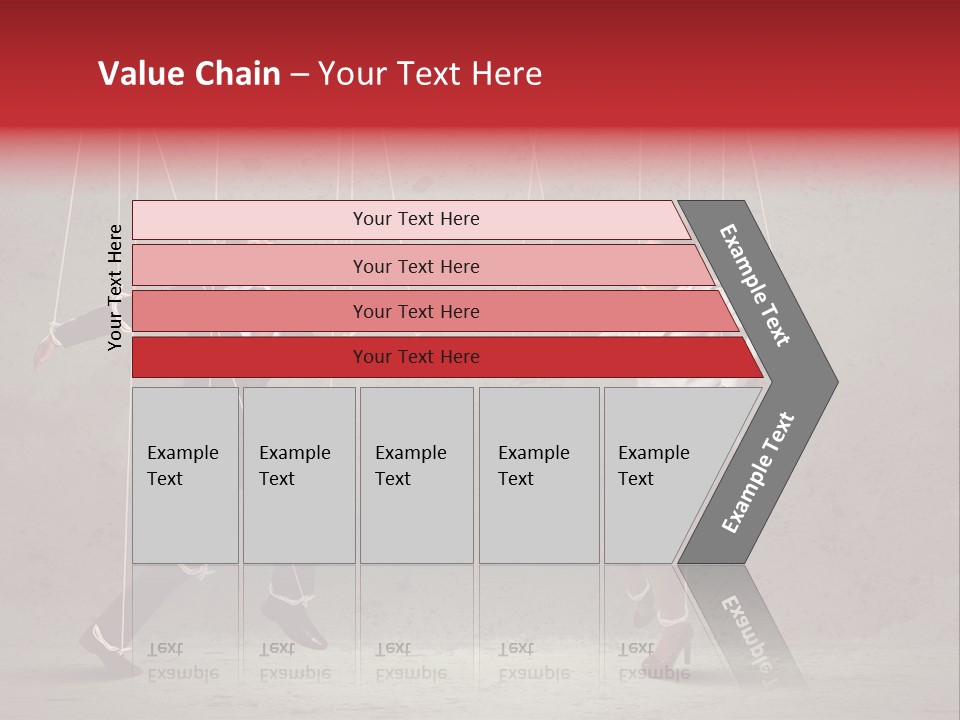 Value Chain – Your Text Here

Your Text Here

Your Text Here

Your Text Here

Your Text Here

Your Text Here

Example Text

Example Text

Example Text

Example Text

Example Text

Example Text

Example Text